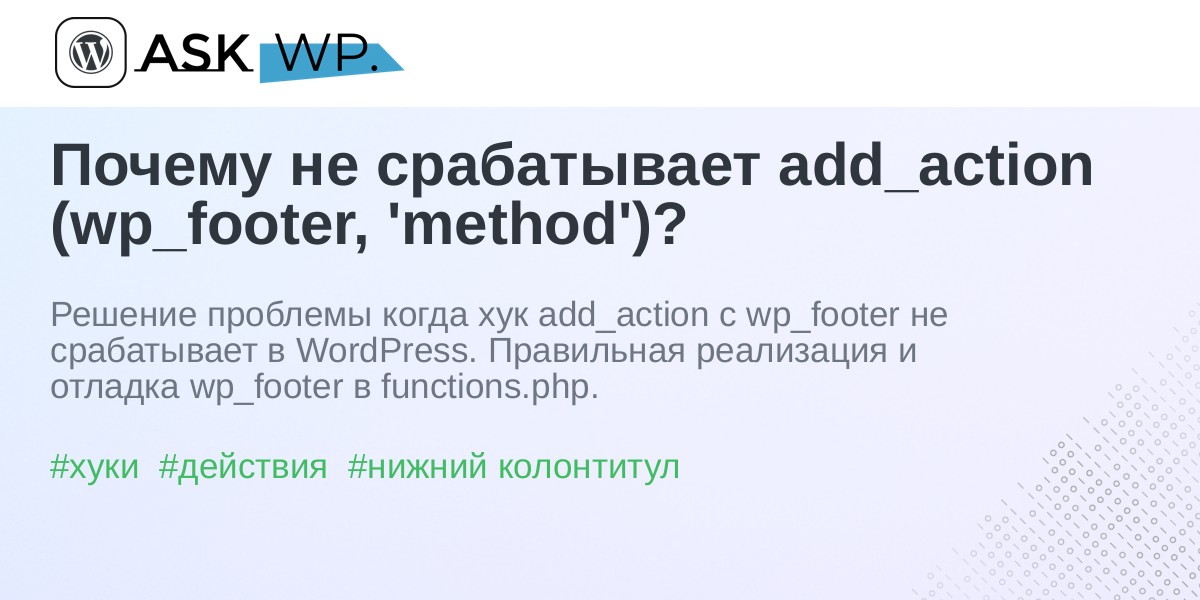 ASK WP.

Почему не срабатывает add_action (wp_footer, 'method')?

Решение проблемы когда хук add_action с wp_footer не срабатывает в WordPress. Правильная реализация и отладка wp_footer в functions.php.

#хуки #действия #нижний колонтитул